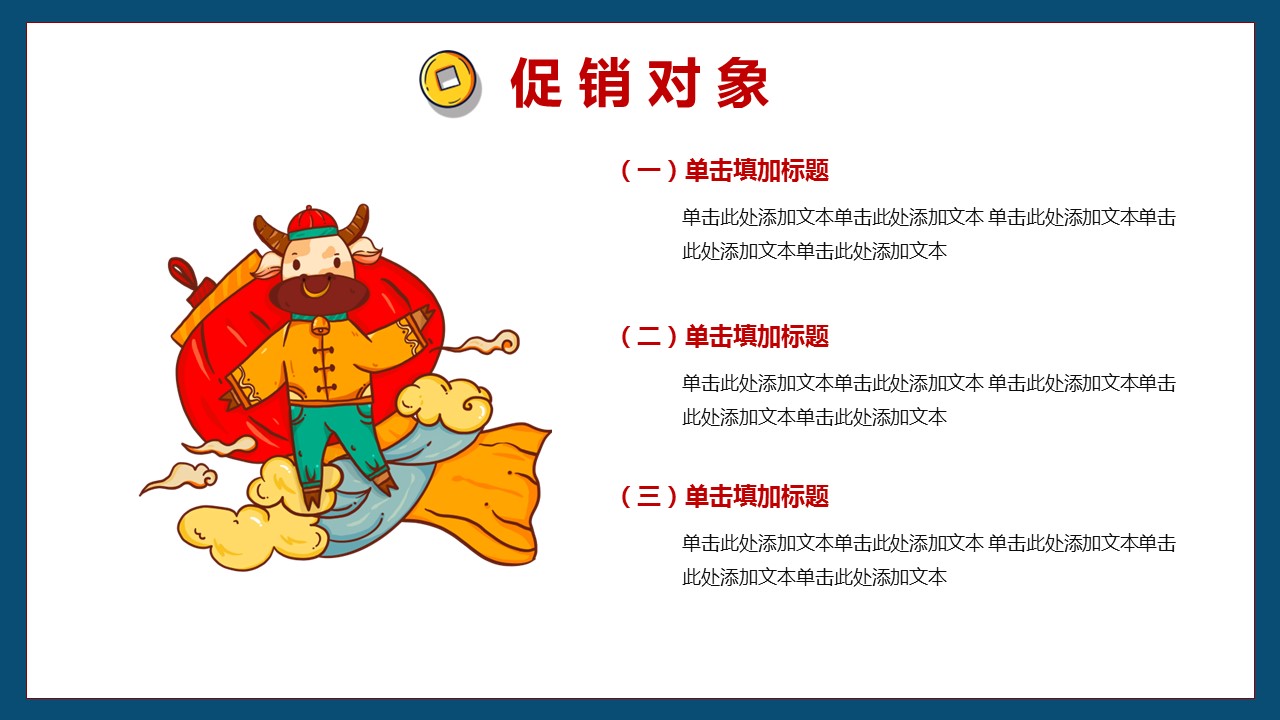 促销对象

（一）单击填加标题

单击此处添加文本单击此处添加文本 单击此处添加文本单击此处添加文本单击此处添加文本

（二）单击填加标题

单击此处添加文本单击此处添加文本 单击此处添加文本单击此处添加文本单击此处添加文本

（三）单击填加标题

单击此处添加文本单击此处添加文本 单击此处添加文本单击此处添加文本单击此处添加文本